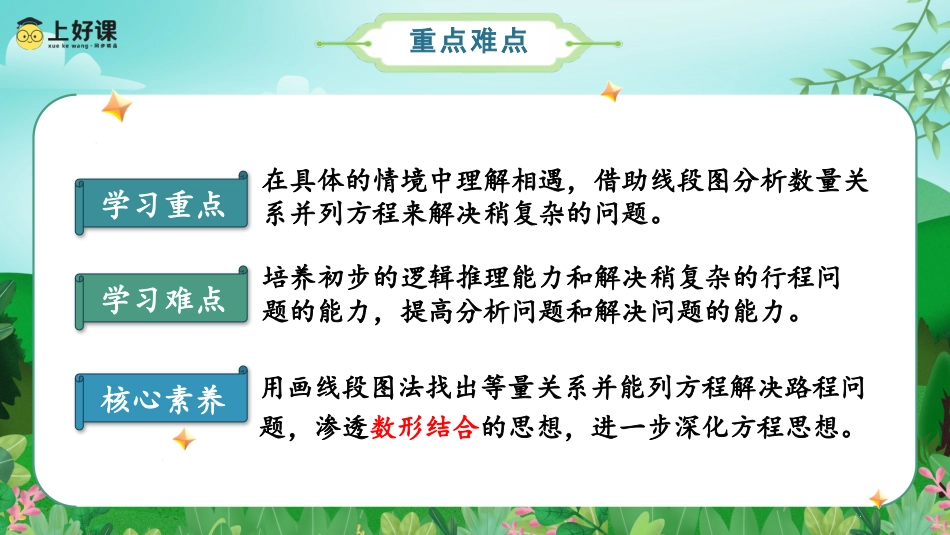 上好课
xue ke wang · 同步精品

重点难点

学习重点

在具体的情境中理解相遇，借助线段图分析数量关系并列方程来解决稍复杂的问题。

学习难点

培养初步的逻辑推理能力和解决稍复杂的行程问题的能力，提高分析问题和解决问题的能力。

核心素养

用画线段图法找出等量关系并能列方程解决路程问题，渗透数形结合的思想，进一步深化方程思想。